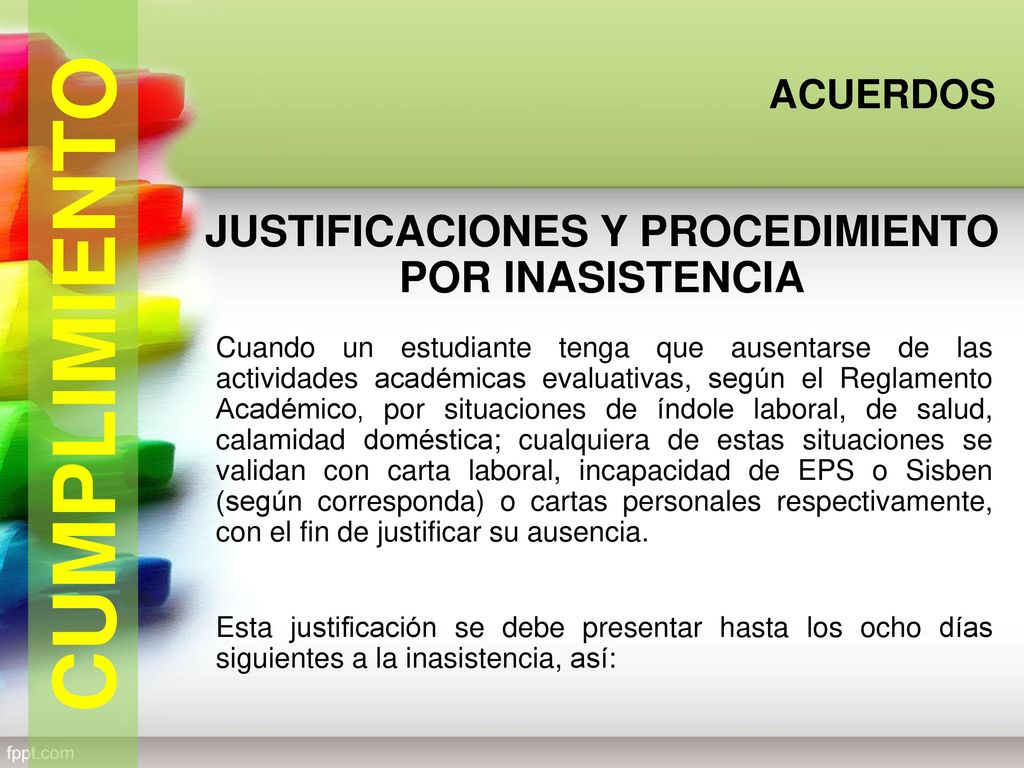 CUMPLIMIENTO

ACUERDOS

JUSTIFICACIONES Y PROCEDIMIENTO POR INASISTENCIA

Cuando un estudiante tenga que ausentarse de las actividades académicas evaluativas, según el Reglamento Académico, por situaciones de índole laboral, de salud, calamidad doméstica; cualquiera de estas situaciones se validan con carta laboral, incapacidad de EPS o Sisben (según corresponda) o cartas personales respectivamente, con el fin de justificar su ausencia.

Esta justificación se debe presentar hasta los ocho días siguientes a la inasistencia, así:

fppt.com